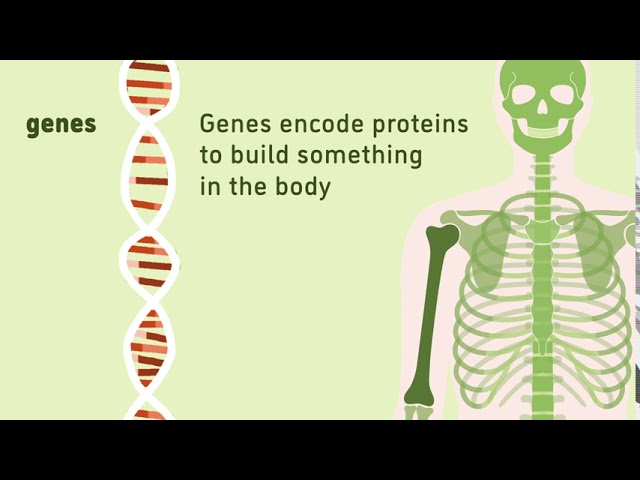 genes

Genes encode proteins to build something in the body